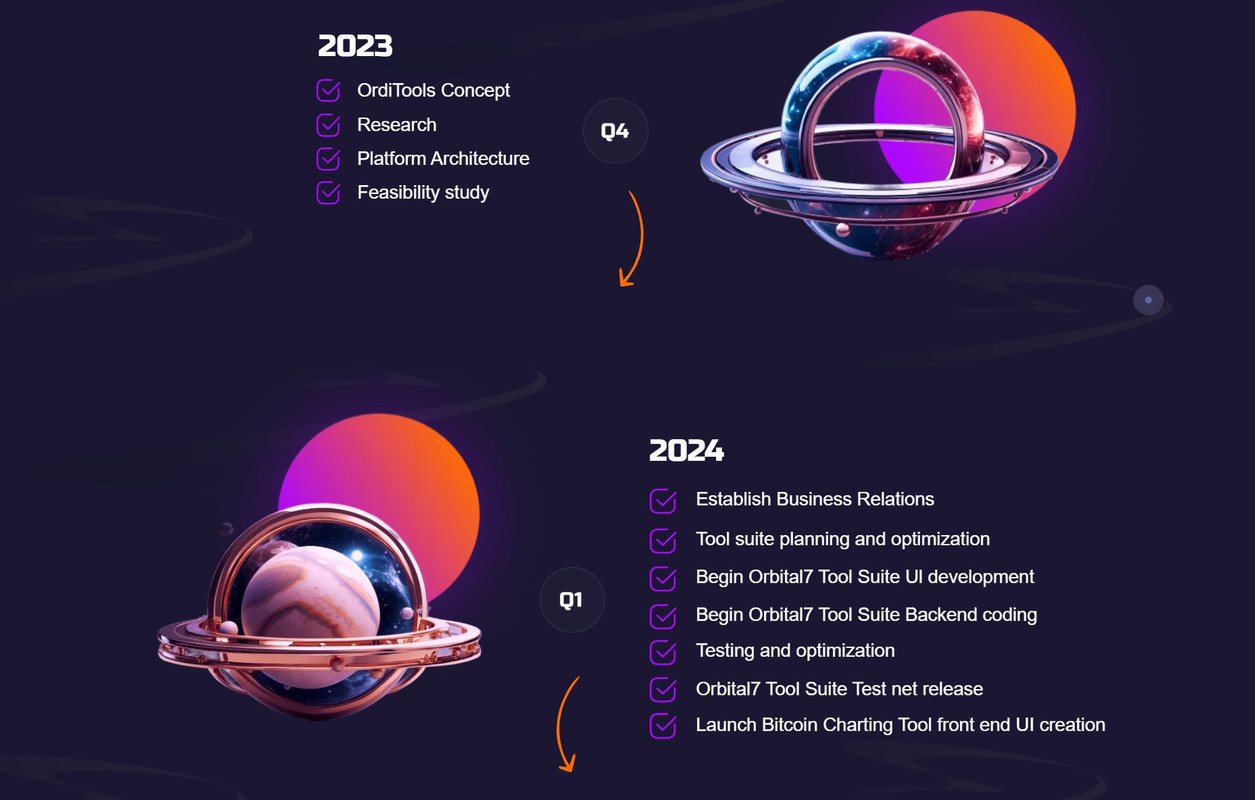 2023

OrdiTools Concept
Research
Platform Architecture
Feasibility study

Q4

2024

Establish Business Relations
Tool suite planning and optimization
Begin Orbital7 Tool Suite UI development
Begin Orbital7 Tool Suite Backend coding
Testing and optimization
Orbital7 Tool Suite Test net release
Launch Bitcoin Charting Tool front end UI creation

Q1